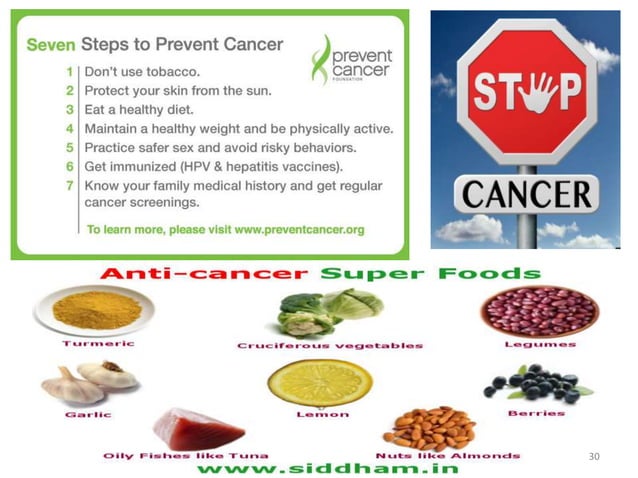 Seven Steps to Prevent Cancer

prevent cancer FOUNDATION

1 Don't use tobacco.
2 Protect your skin from the sun.
3 Eat a healthy diet.
4 Maintain a healthy weight and be physically active.
5 Practice safer sex and avoid risky behaviors.
6 Get immunized (HPV & hepatitis vaccines).
7 Know your family medical history and get regular cancer screenings.

To learn more, please visit www.preventcancer.org

STOP

CANCER

Anti-cancer Super Foods

Turmeric

Cruciferous vegetables

Legumes

Garlic

Lemon

Berries

Oily Fishes like Tuna

Nuts like Almonds

30

www.siddham.in